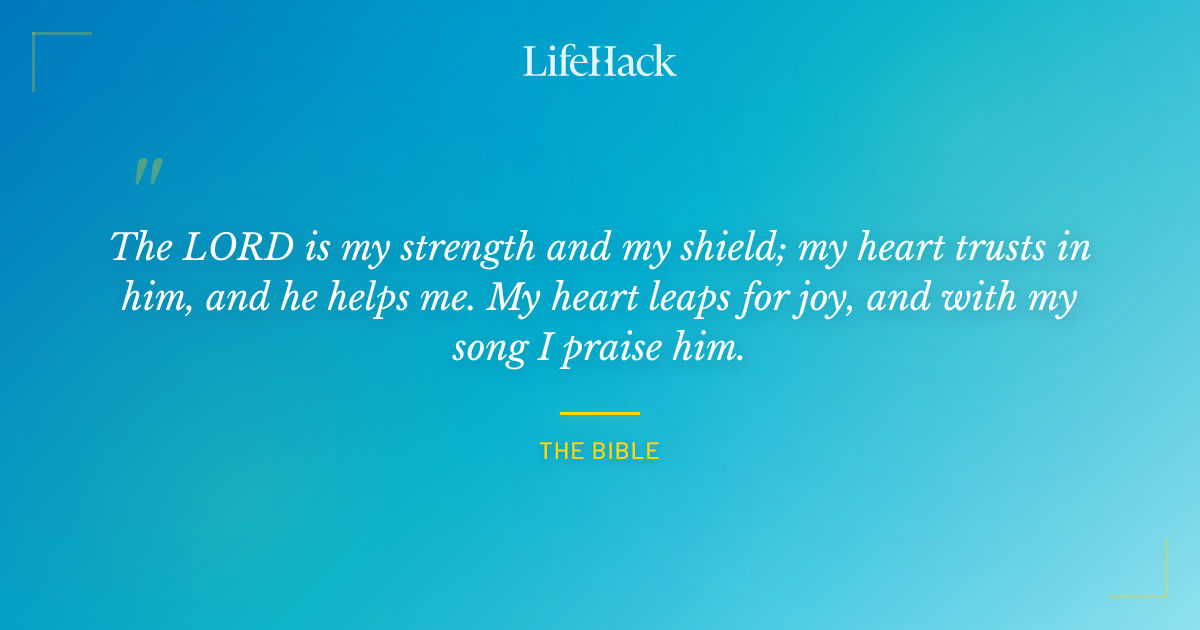 LifeHack

"

The LORD is my strength and my shield; my heart trusts in him, and he helps me. My heart leaps for joy, and with my song I praise him.

THE BIBLE